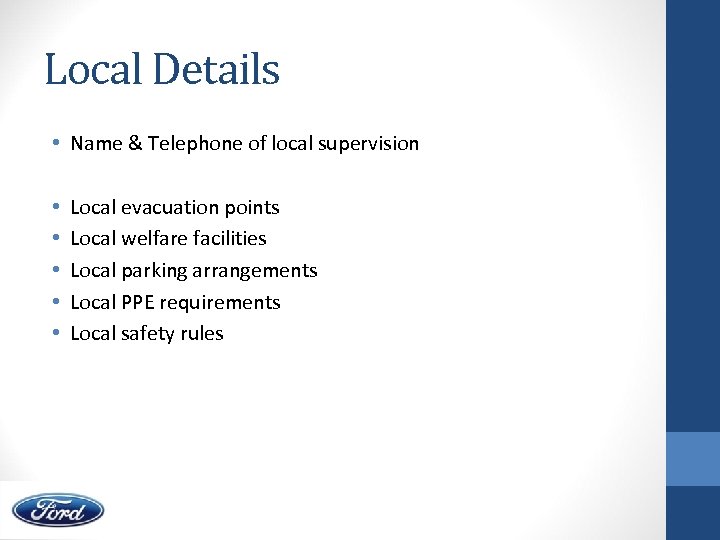 Local Details

• Name & Telephone of local supervision

• Local evacuation points
• Local welfare facilities
• Local parking arrangements
• Local PPE requirements
• Local safety rules

Ford